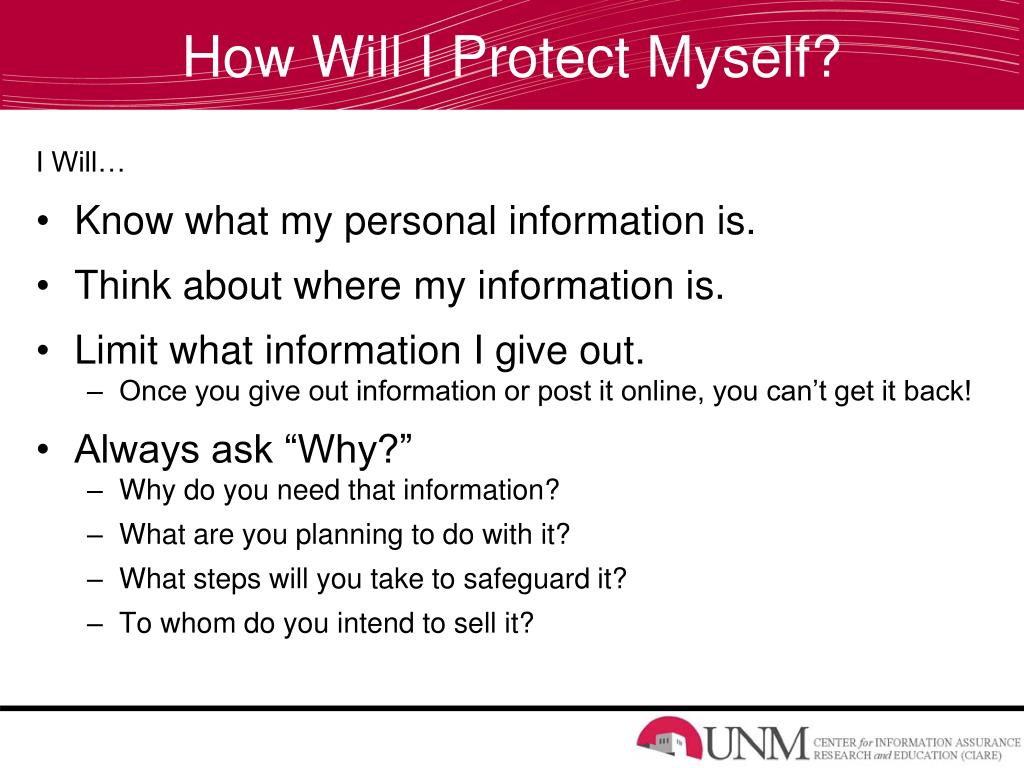 How Will I Protect Myself?

I Will…

• Know what my personal information is.
• Think about where my information is.
• Limit what information I give out.
 – Once you give out information or post it online, you can’t get it back!
• Always ask “Why?”
 – Why do you need that information?
 – What are you planning to do with it?
 – What steps will you take to safeguard it?
 – To whom do you intend to sell it?

UNM CENTER for INFORMATION ASSURANCE RESEARCH and EDUCATION (CIARE)